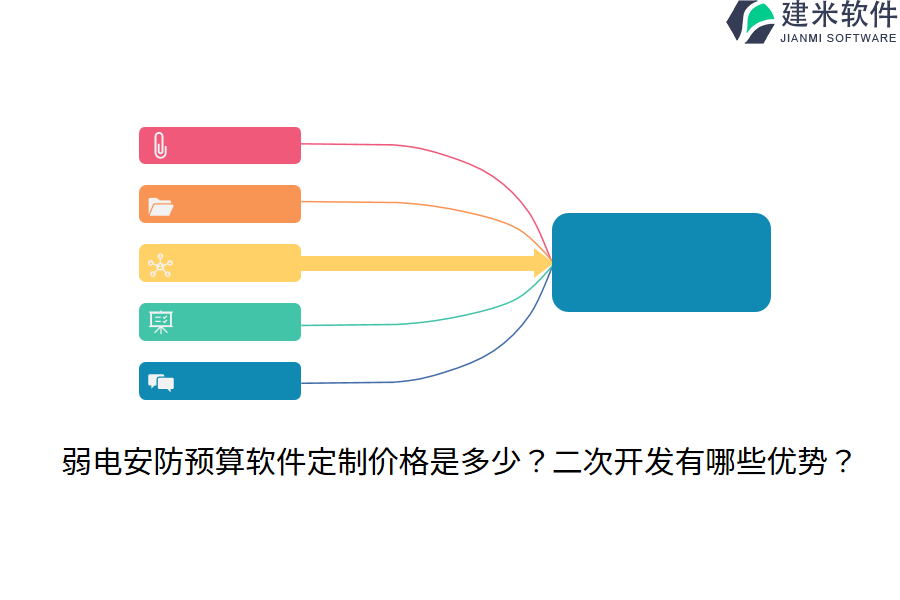 建米软件
JIANMI SOFTWARE

弱电安防预算软件定制价格是多少？二次开发有哪些优势？